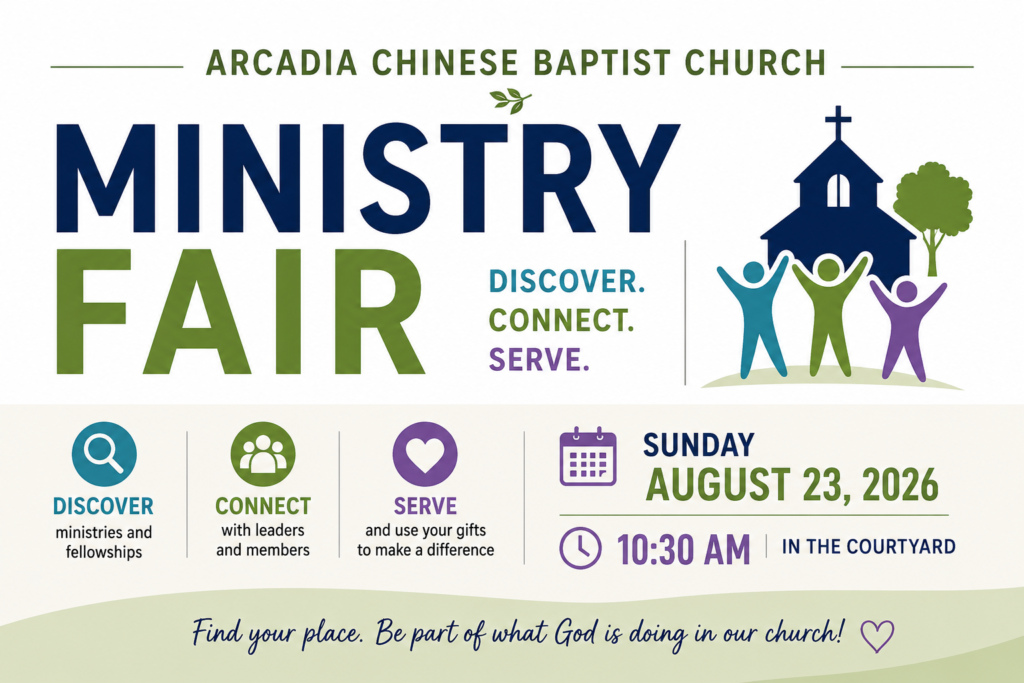 ARCADIA CHINESE BAPTIST CHURCH

MINISTRY FAIR

DISCOVER.
CONNECT.
SERVE.

DISCOVER
ministries and fellowships

CONNECT
with leaders and members

SERVE
and use your gifts to make a difference

SUNDAY
AUGUST 23, 2026

10:30 AM | IN THE COURTYARD

Find your place. Be part of what God is doing in our church!